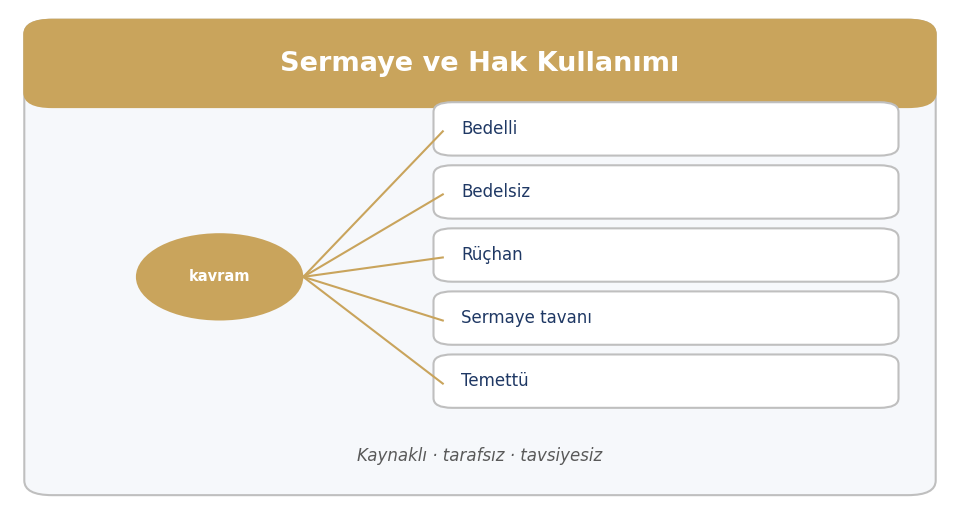 Sermaye ve Hak Kullanımı

kavram

Bedelli

Bedelsiz

Rüçhan

Sermaye tavanı

Temettü

Kaynaklı · tarafsız · tavsiyesiz